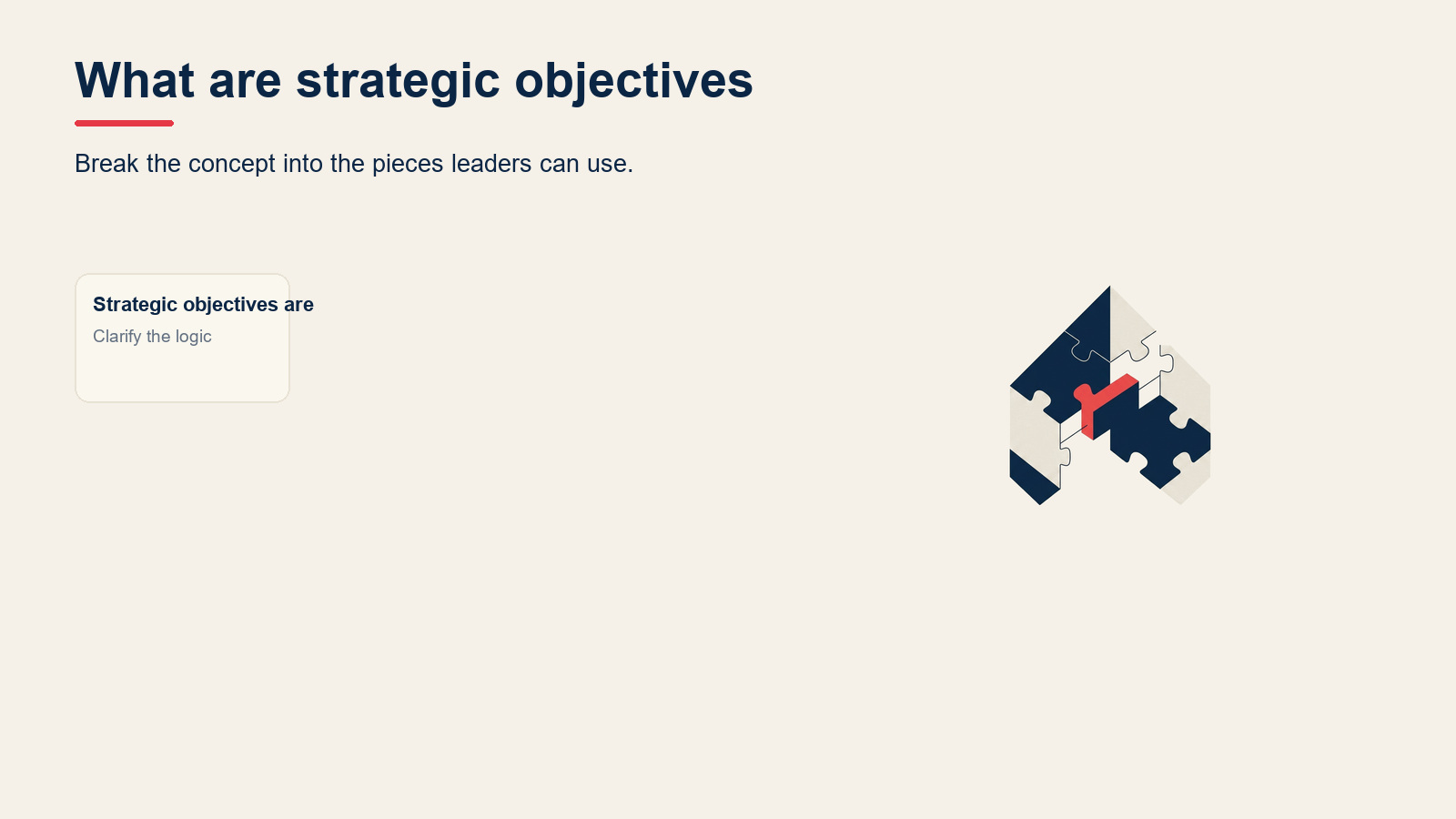 What are strategic objectives

Break the concept into the pieces leaders can use.

Strategic objectives are

Clarify the logic